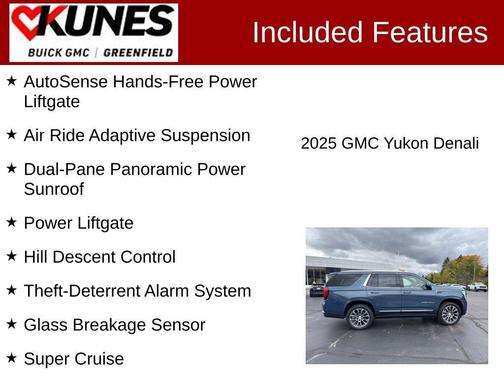 KUNES
BUICK GMC | GREENFIELD

Included Features

★ AutoSense Hands-Free Power Liftgate

★ Air Ride Adaptive Suspension

★ Dual-Pane Panoramic Power Sunroof

★ Power Liftgate

★ Hill Descent Control

★ Theft-Deterrent Alarm System

★ Glass Breakage Sensor

★ Super Cruise

2025 GMC Yukon Denali